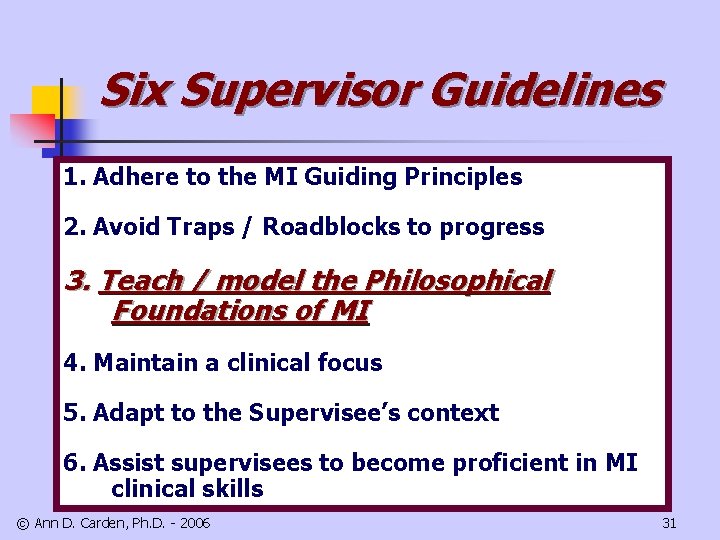 Six Supervisor Guidelines

1. Adhere to the MI Guiding Principles

2. Avoid Traps / Roadblocks to progress

3. Teach / model the Philosophical Foundations of MI

4. Maintain a clinical focus

5. Adapt to the Supervisee's context

6. Assist supervisees to become proficient in MI clinical skills

© Ann D. Carden, Ph.D. - 2006

31